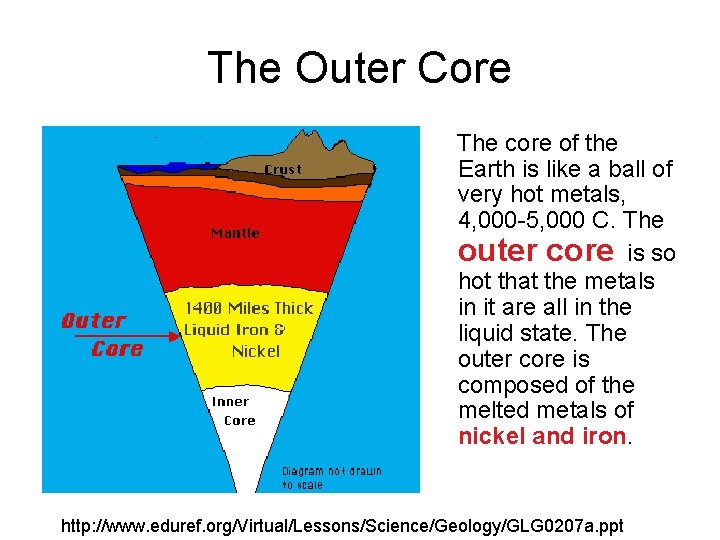 The Outer Core

Crust

Mantle

Outer Core

1400 Miles Thick Liquid Iron & Nickel

Inner Core

Diagram not drawn to scale

The core of the Earth is like a ball of very hot metals, 4,000-5,000 C. The outer core is so hot that the metals in it are all in the liquid state. The outer core is composed of the melted metals of nickel and iron.

http://www.eduref.org/Virtual/Lessons/Science/Geology/GLG0207a.ppt